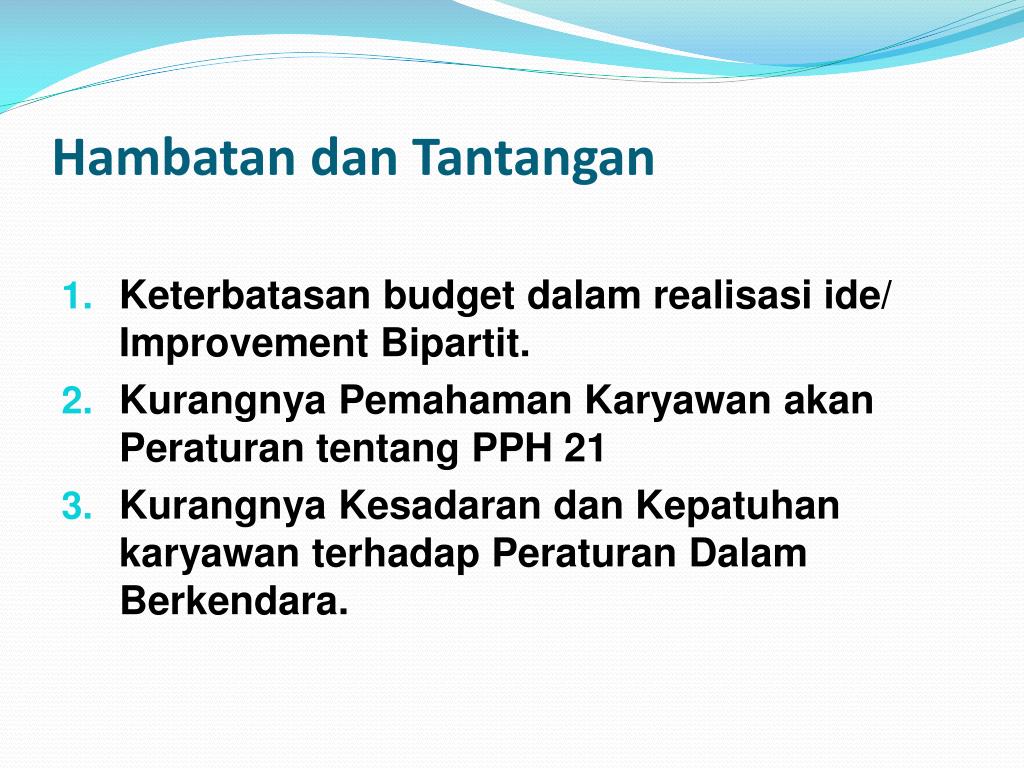 Hambatan dan Tantangan

1. Keterbatasan budget dalam realisasi ide/ Improvement Bipartit.
2. Kurangnya Pemahaman Karyawan akan Peraturan tentang PPH 21
3. Kurangnya Kesadaran dan Kepatuhan karyawan terhadap Peraturan Dalam Berkendara.